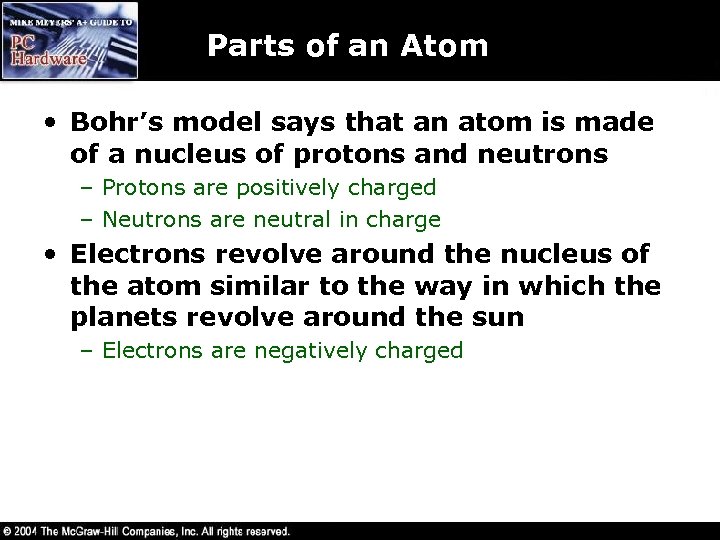 MIKE MEYERS' A+ GUIDE TO
PC Hardware

Parts of an Atom

• Bohr's model says that an atom is made of a nucleus of protons and neutrons
– Protons are positively charged
– Neutrons are neutral in charge
• Electrons revolve around the nucleus of the atom similar to the way in which the planets revolve around the sun
– Electrons are negatively charged

© 2004 The McGraw-Hill Companies, Inc. All rights reserved.